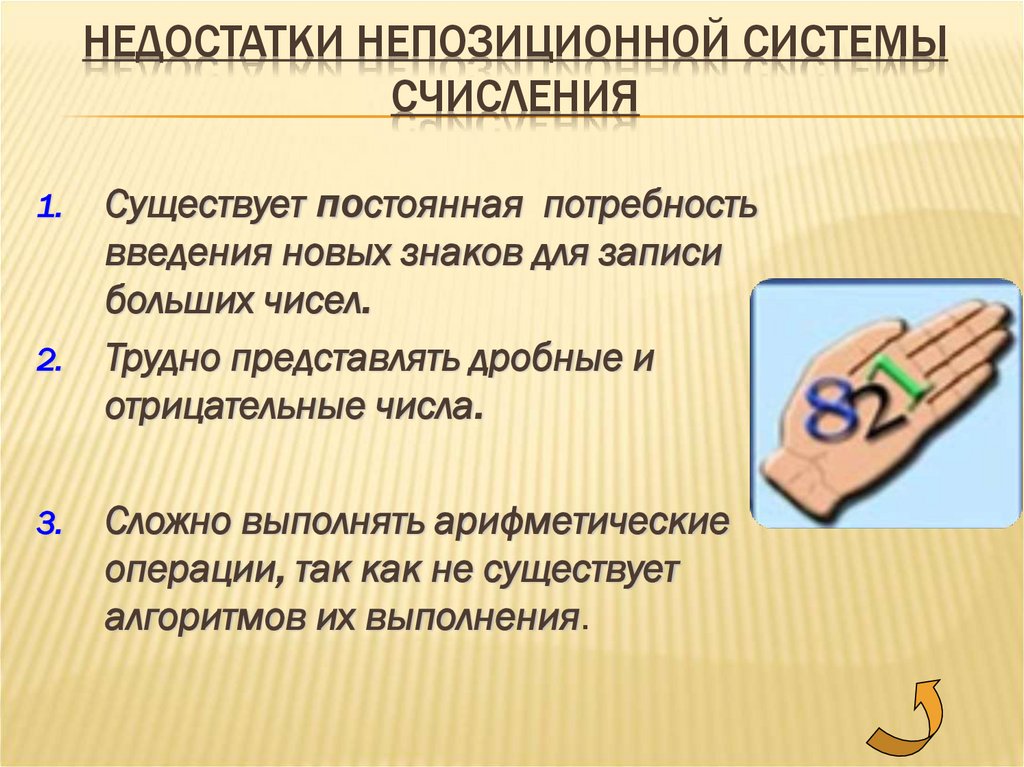 НЕДОСТАТКИ НЕПОЗИЦИОННОЙ СИСТЕМЫ СЧИСЛЕНИЯ

1. Существует постоянная потребность введения новых знаков для записи больших чисел.

2. Трудно представлять дробные и отрицательные числа.

3. Сложно выполнять арифметические операции, так как не существует алгоритмов их выполнения.

821